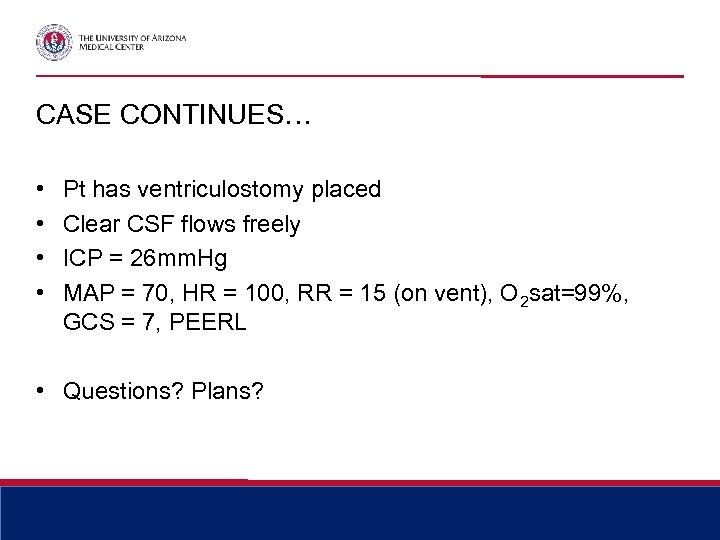 THE UNIVERSITY OF ARIZONA
MEDICAL CENTER

CASE CONTINUES…

• Pt has ventriculostomy placed
• Clear CSF flows freely
• ICP = 26mmHg
• MAP = 70, HR = 100, RR = 15 (on vent), $O_2$sat=99%, GCS = 7, PEERL

• Questions? Plans?